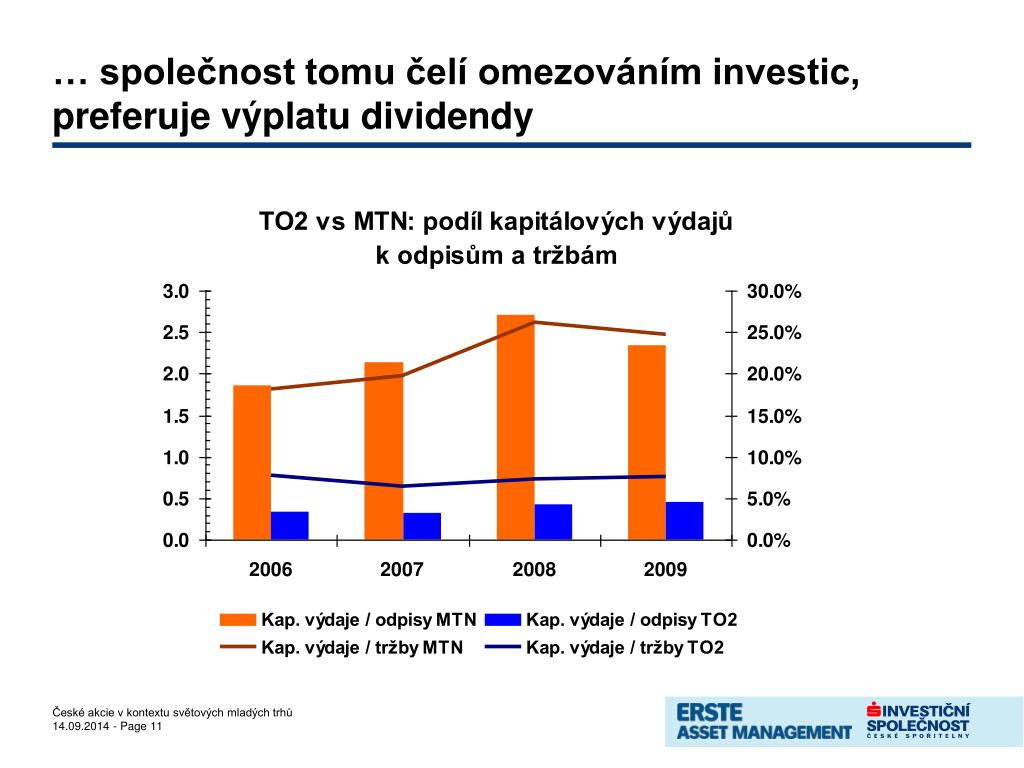 … společnost tomu čelí omezováním investic, preferuje výplatu dividendy

TO2 vs MTN: podíl kapitálových výdajů k odpisům a tržbám

3.0
2.5
2.0
1.5
1.0
0.5
0.0

30.0%
25.0%
20.0%
15.0%
10.0%
5.0%
0.0%

2006 2007 2008 2009

Kap. výdaje / odpisy MTN
Kap. výdaje / odpisy TO2
Kap. výdaje / tržby MTN
Kap. výdaje / tržby TO2

České akcie v kontextu světových mladých trhů
14.09.2014 - Page 11

ERSTE
ASSET MANAGEMENT

INVESTIČNÍ
SPOLEČNOST
ČESKÉ SPOŘITELNY